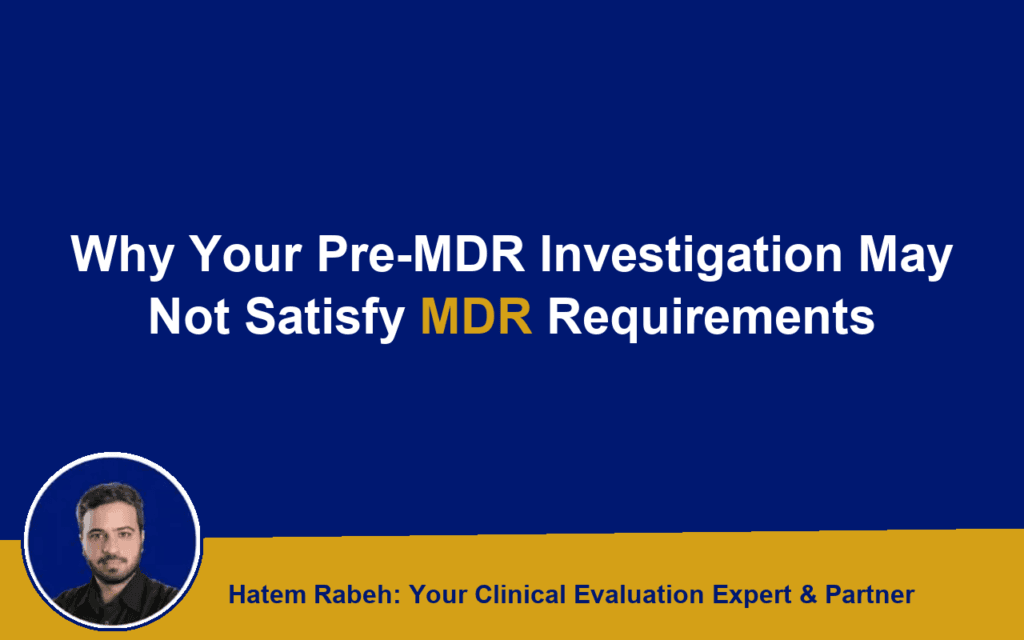 Why Your Pre-MDR Investigation May Not Satisfy MDR Requirements

Hatem Rabeh: Your Clinical Evaluation Expert & Partner